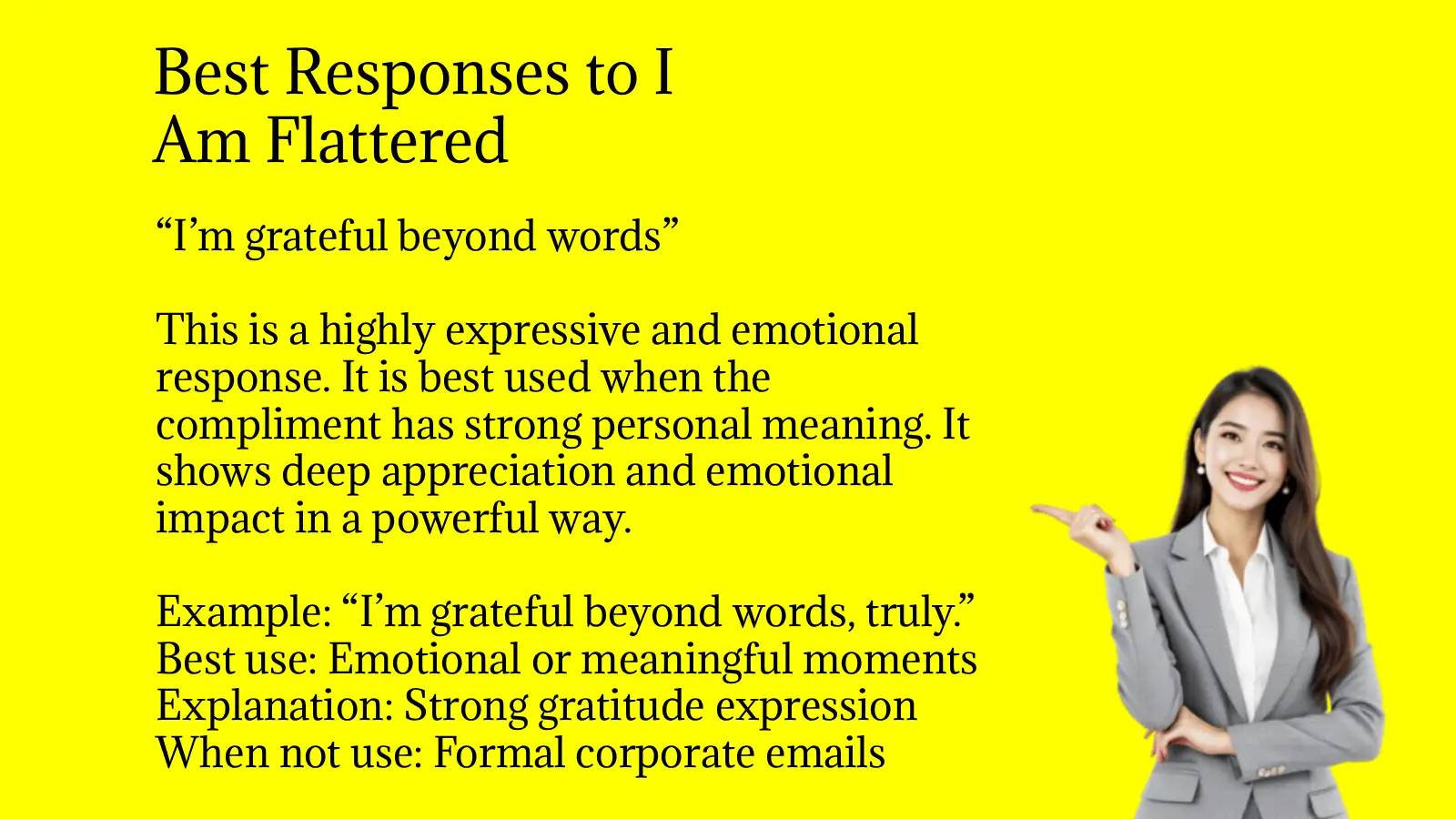 Best Responses to I Am Flattered

“I’m grateful beyond words”

This is a highly expressive and emotional response. It is best used when the compliment has strong personal meaning. It shows deep appreciation and emotional impact in a powerful way.

Example: “I’m grateful beyond words, truly.”
Best use: Emotional or meaningful moments
Explanation: Strong gratitude expression
When not use: Formal corporate emails